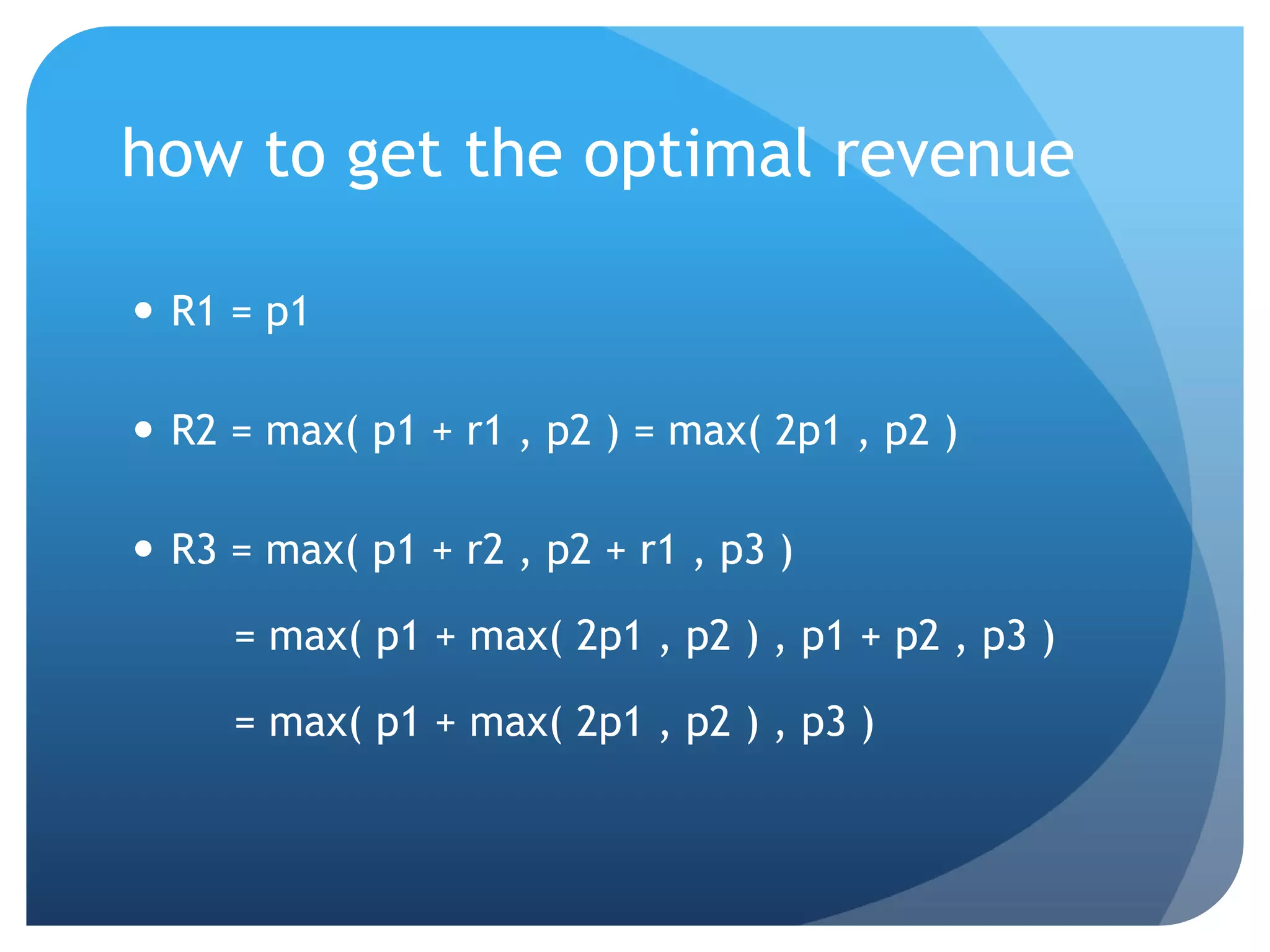 how to get the optimal revenue

• R1 = p1

• R2 = max( p1 + r1 , p2 ) = max( 2p1 , p2 )

• R3 = max( p1 + r2 , p2 + r1 , p3 )

= max( p1 + max( 2p1 , p2 ) , p1 + p2 , p3 )

= max( p1 + max( 2p1 , p2 ) , p3 )